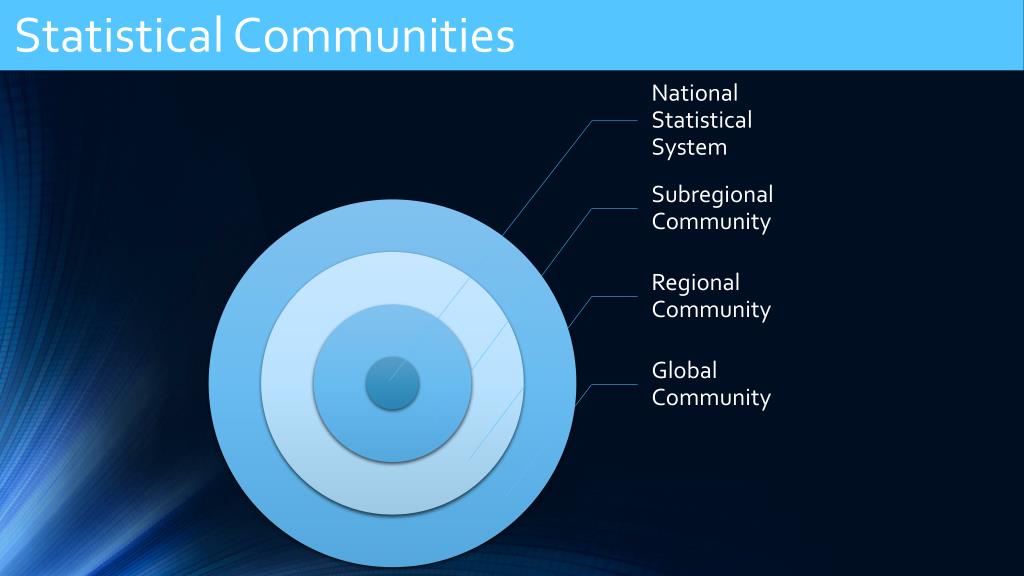 Statistical Communities

National Statistical System

Subregional Community

Regional Community

Global Community